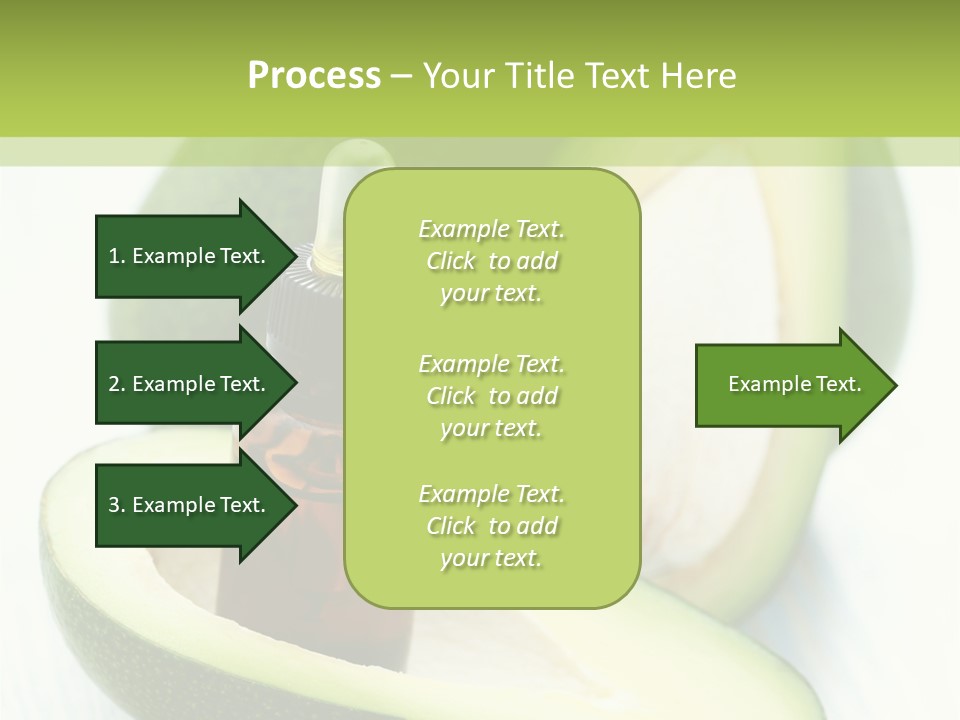 Process – Your Title Text Here

1. Example Text.

2. Example Text.

3. Example Text.

Example Text. Click to add your text.

Example Text. Click to add your text.

Example Text. Click to add your text.

Example Text.